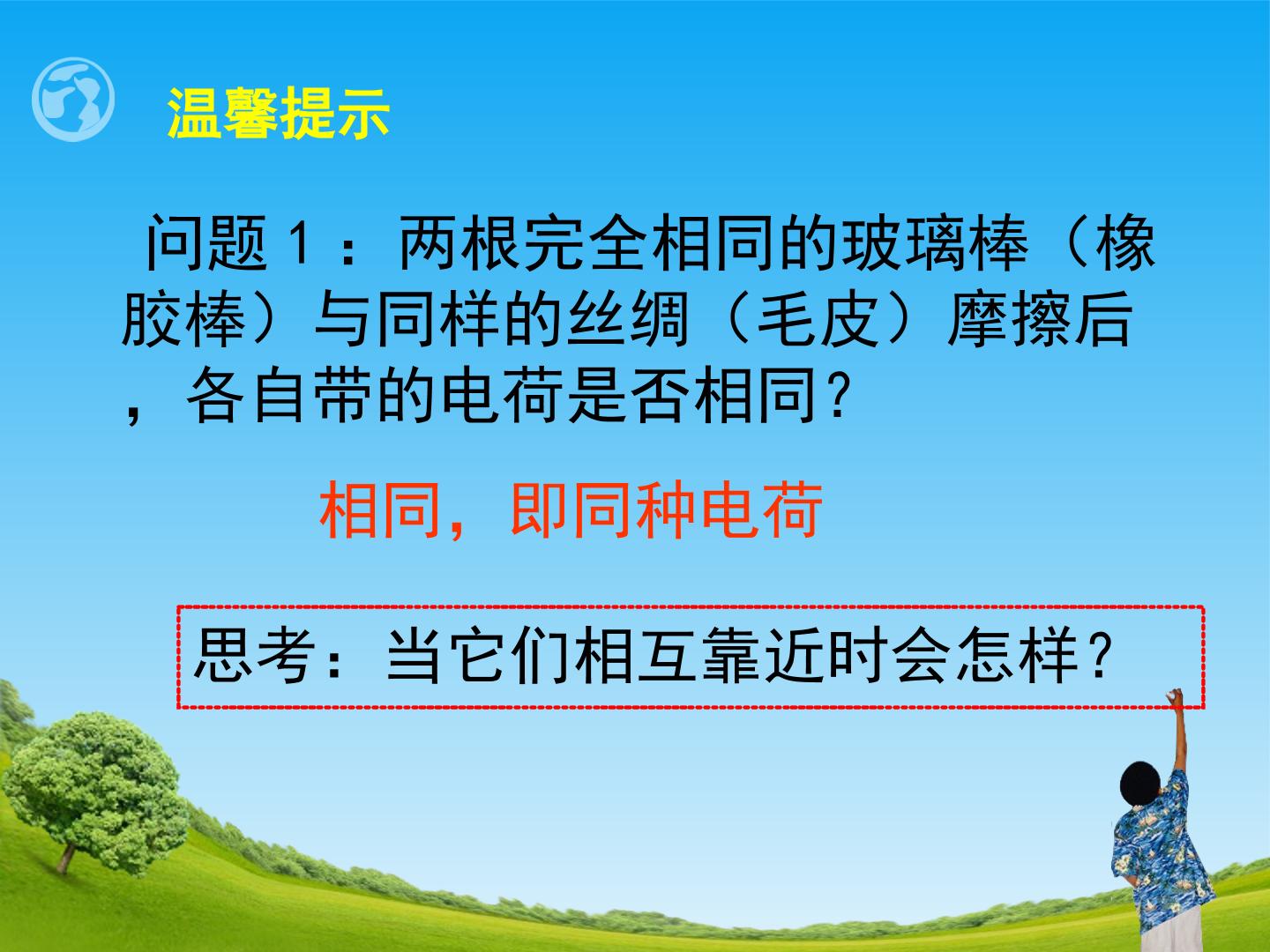 温馨提示

问题１：两根完全相同的玻璃棒（橡胶棒）与同样的丝绸（毛皮）摩擦后，各自带的电荷是否相同？

相同，即同种电荷

思考：当它们相互靠近时会怎样？